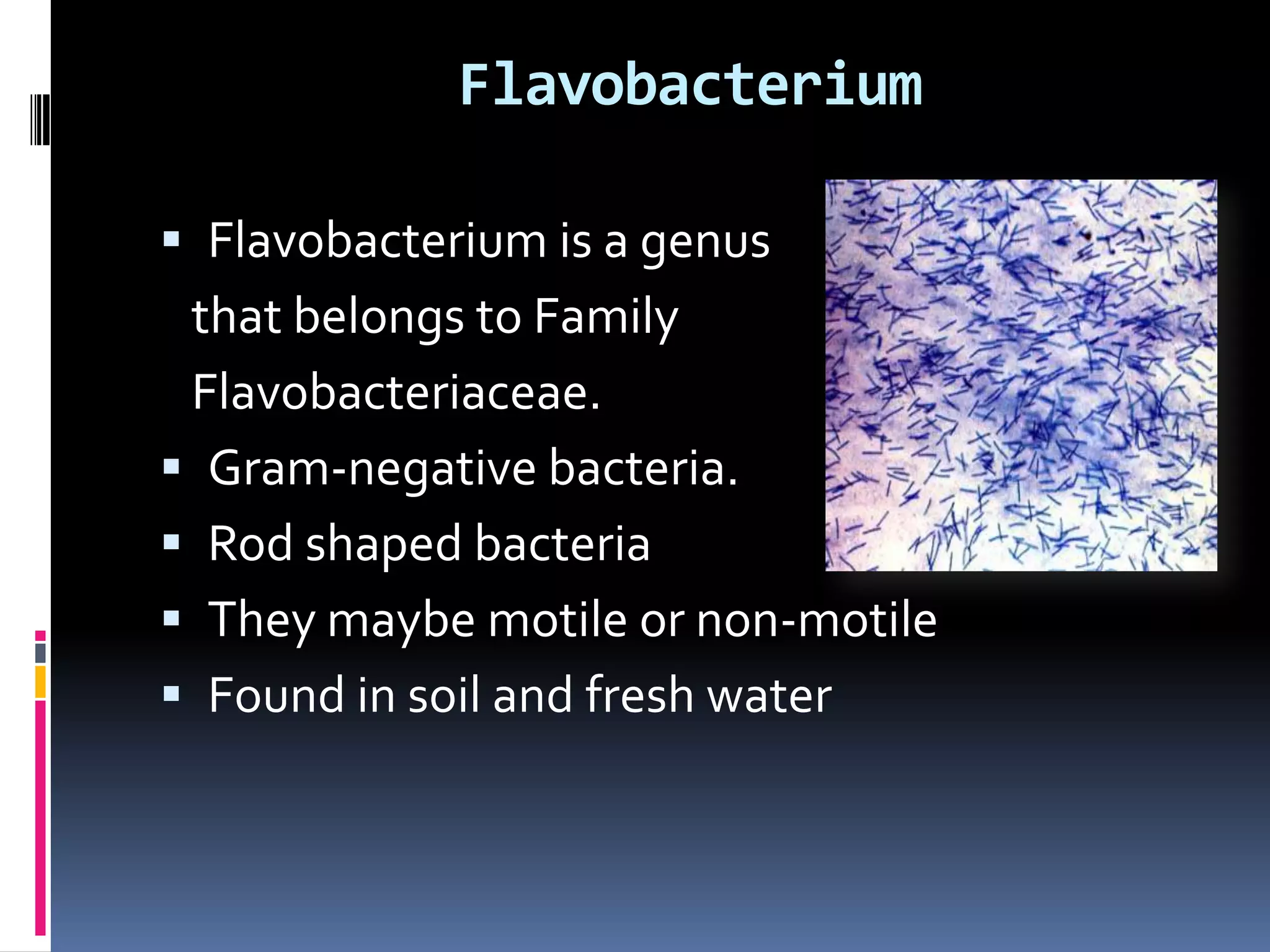 Flavobacterium

▪ Flavobacterium is a genus that belongs to Family Flavobacteriaceae.
▪ Gram-negative bacteria.
▪ Rod shaped bacteria
▪ They maybe motile or non-motile
▪ Found in soil and fresh water